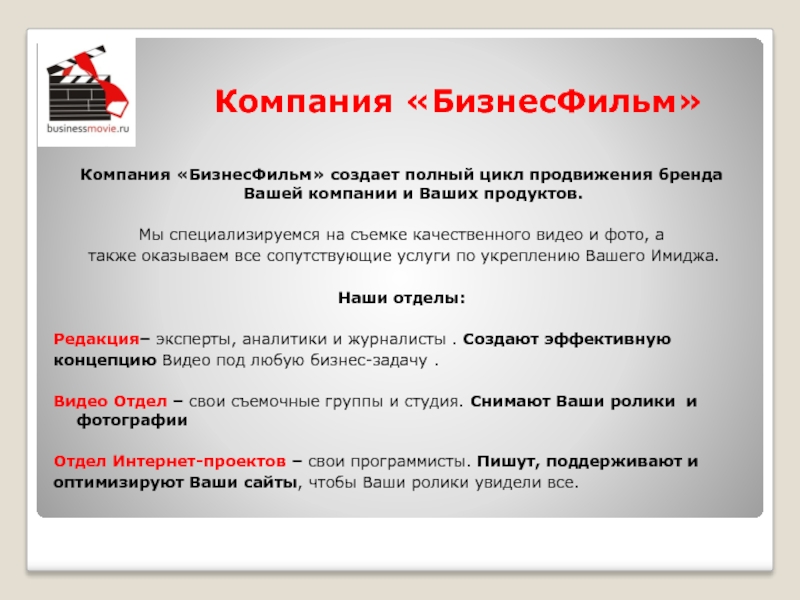 businessmovie.ru

Компания «БизнесФильм»

Компания «БизнесФильм» создает полный цикл продвижения бренда Вашей компании и Ваших продуктов.

Мы специализируемся на съемке качественного видео и фото, а также оказываем все сопутствующие услуги по укреплению Вашего Имиджа.

Наши отделы:

Редакция– эксперты, аналитики и журналисты . Создают эффективную концепцию Видео под любую бизнес-задачу .

Видео Отдел – свои съемочные группы и студия. Снимают Ваши ролики и фотографии

Отдел Интернет-проектов – свои программисты. Пишут, поддерживают и оптимизируют Ваши сайты, чтобы Ваши ролики увидели все.